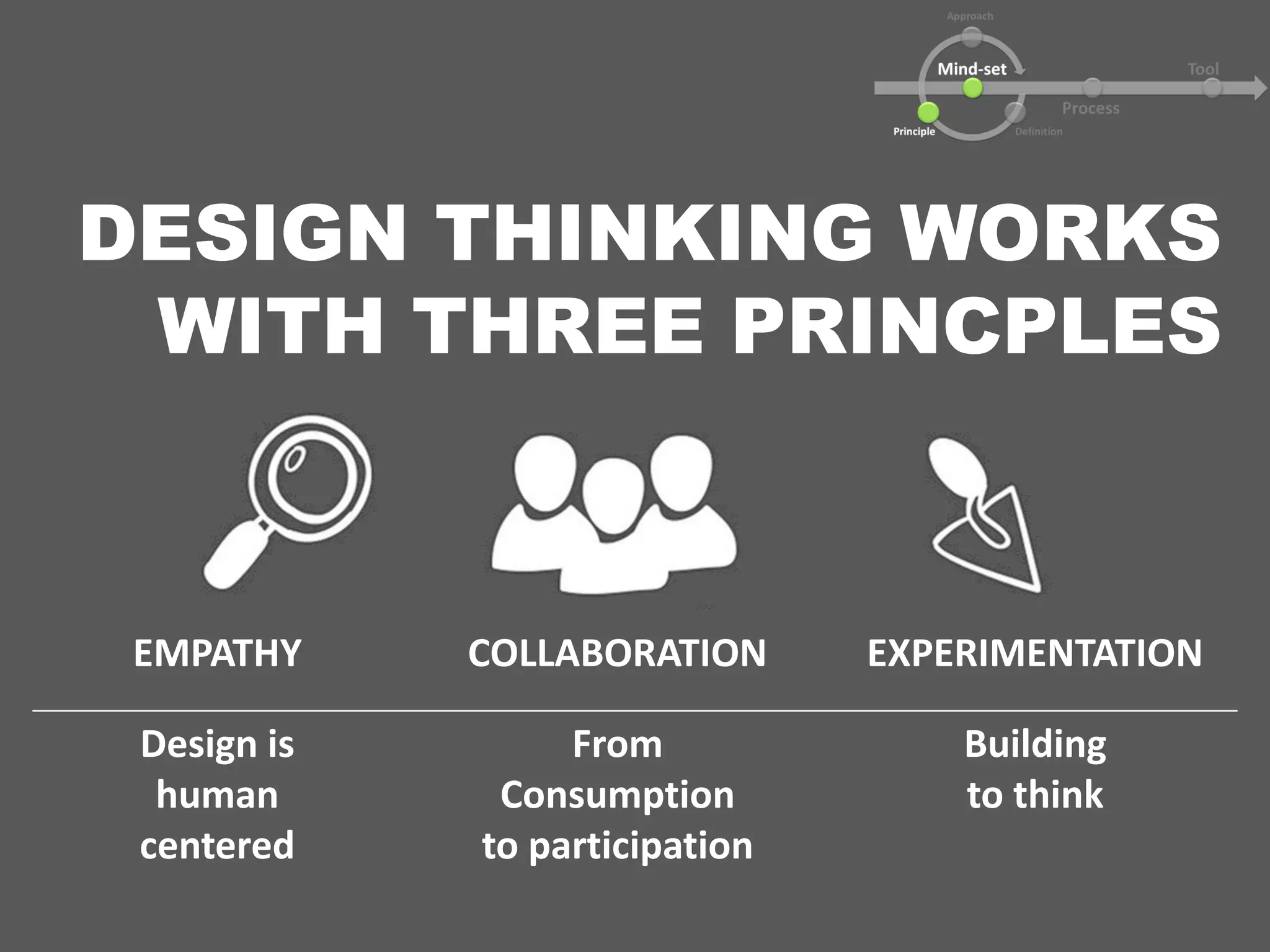 Approach

Mind-set

Tool

Process

Principle

Definition

DESIGN THINKING WORKS WITH THREE PRINCPLES

EMPATHY

COLLABORATION

EXPERIMENTATION

Design is human centered

From Consumption to participation

Building to think